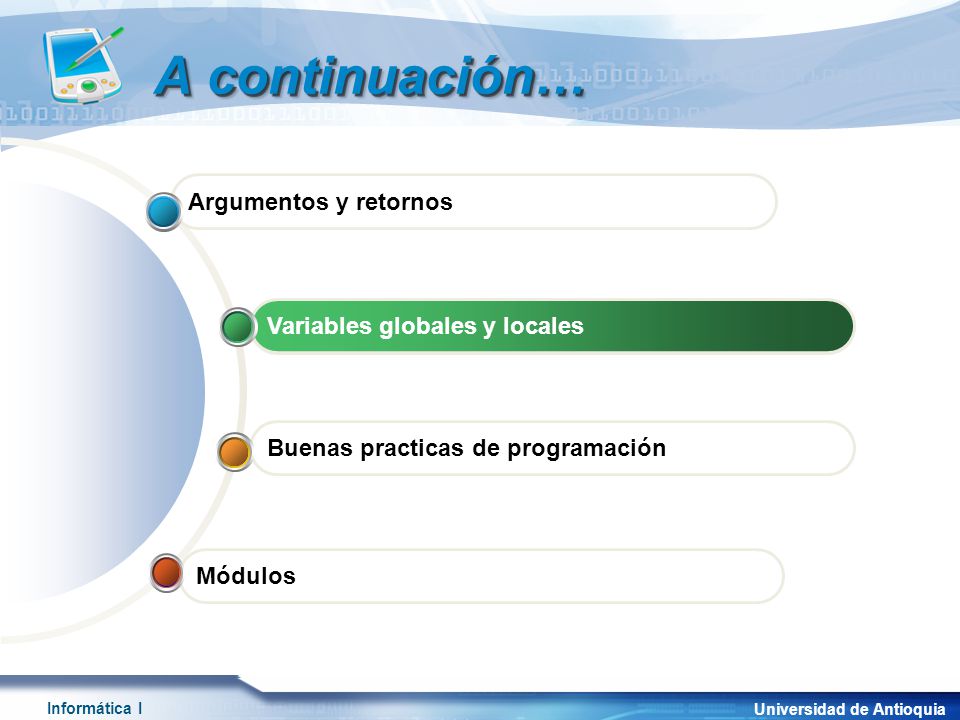 A continuación…

Argumentos y retornos

Variables globales y locales

Buenas practicas de programación

Módulos

Informática I

Universidad de Antioquia